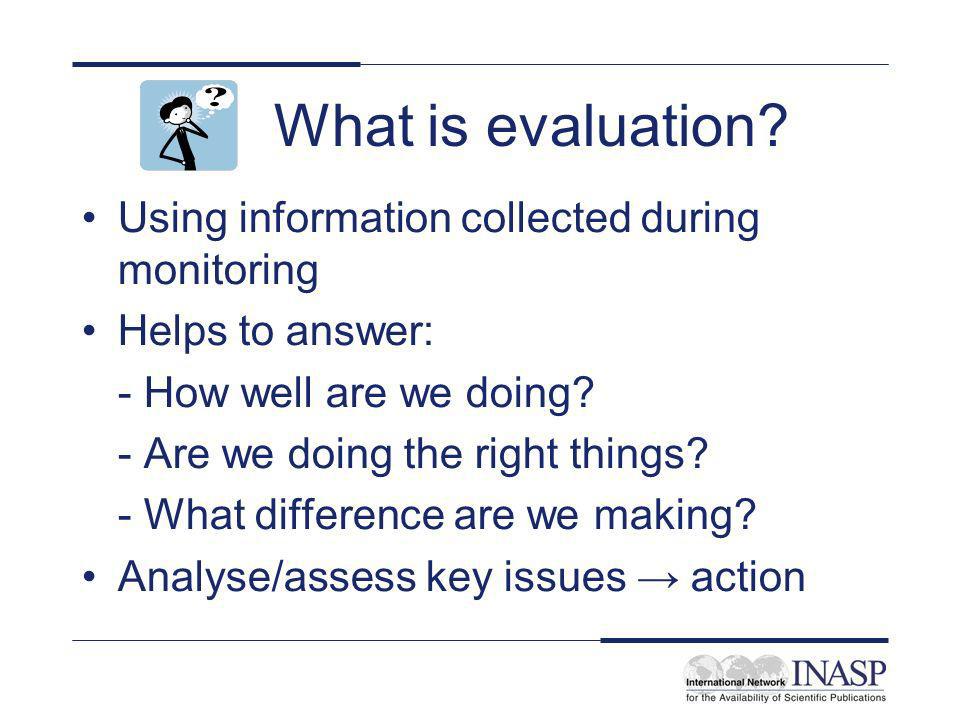 ?

What is evaluation?

• Using information collected during monitoring

• Helps to answer:

- How well are we doing?

- Are we doing the right things?

- What difference are we making?

• Analyse/assess key issues → action

International Network INASP
for the Availability of Scientific Publications